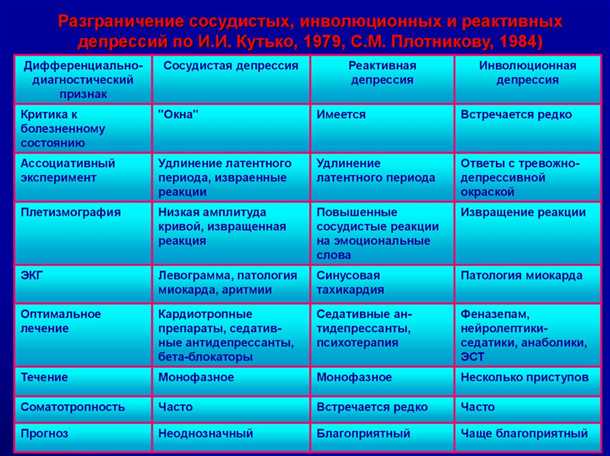 Разграничение сосудистых, инволюционных и реактивных депрессий по И.И. Кутько, 1979, С.М. Плотникову, 1984)

| Дифференциально-диагностический признак | Сосудистая депрессия | Реактивная депрессия | Инволюционная депрессия |
|---|---|---|---|
| Критика к болезненному состоянию | "Окна" | Имеется | Встречается редко |
| Ассоциативный эксперимент | Удлинение латентного периода, извраенные реакции | Удлинение латентного периода | Ответы с тревожно-депрессивной окраской |
| Плетизмография | Низкая амплитуда кривой, извращенная реакция | Повышенные сосудистые реакции на эмоциональные слова | Извращение реакции |
| ЭКГ | Левограмма, патология миокарда, аритмии | Синусовая тахикардия | Патология миокарда |
| Оптимальное лечение | Кардиотропные препараты, седативные антидепрессанты, бета-блокаторы | Седативные антидепрессанты, психотерапия | Феназепам, нейролептики-седатики, анаболики, ЭСТ |
| Течение | Монофазное | Монофазное | Несколько приступов |
| Соматотропность | Часто | Встречается редко | Часто |
| Прогноз | Неоднозначный | Благоприятный | Чаще благоприятный |